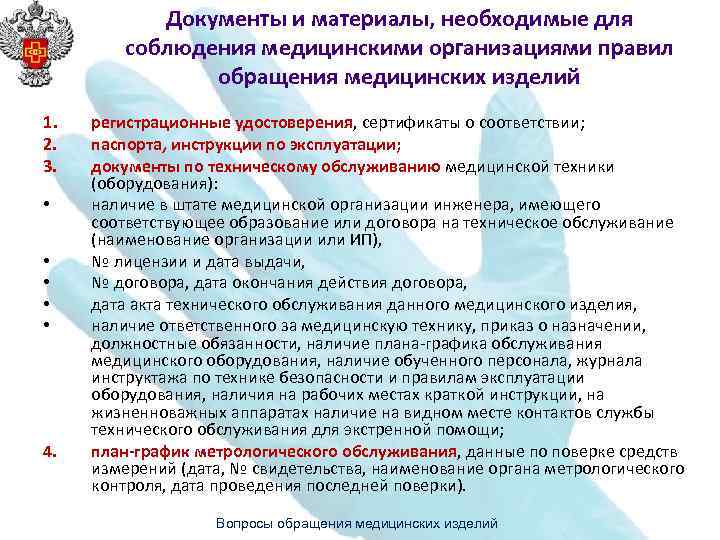 Документы и материалы, необходимые для соблюдения медицинскими организациями правил обращения медицинских изделий

1. регистрационные удостоверения, сертификаты о соответствии;
2. паспорта, инструкции по эксплуатации;
3. документы по техническому обслуживанию медицинской техники (оборудования):
• наличие в штате медицинской организации инженера, имеющего соответствующее образование или договора на техническое обслуживание (наименование организации или ИП),
• № лицензии и дата выдачи,
• № договора, дата окончания действия договора,
• дата акта технического обслуживания данного медицинского изделия,
• наличие ответственного за медицинскую технику, приказ о назначении, должностные обязанности, наличие плана-графика обслуживания медицинского оборудования, наличие обученного персонала, журнала инструктажа по технике безопасности и правилам эксплуатации оборудования, наличия на рабочих местах краткой инструкции, на жизненноважных аппаратах наличие на видном месте контактов службы технического обслуживания для экстренной помощи;
4. план-график метрологического обслуживания, данные по поверке средств измерений (дата, № свидетельства, наименование органа метрологического контроля, дата проведения последней поверки).

Вопросы обращения медицинских изделий